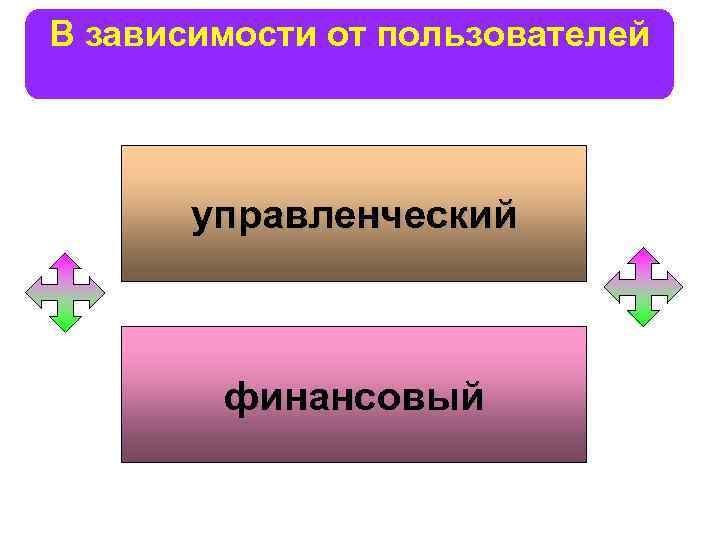 В зависимости от пользователей

управленческий

финансовый